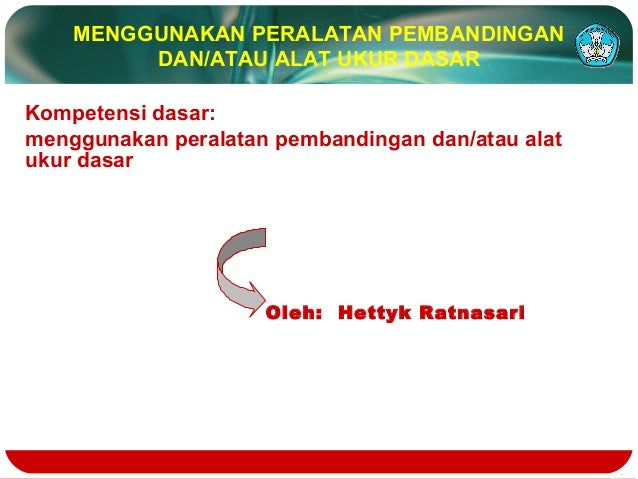 MENGGUNAKAN PERALATAN PEMBANDINGAN DAN/ATAU ALAT UKUR DASAR

Kompetensi dasar:
menggunakan peralatan pembandingan dan/atau alat ukur dasar

Oleh: Hettyk Ratnasari